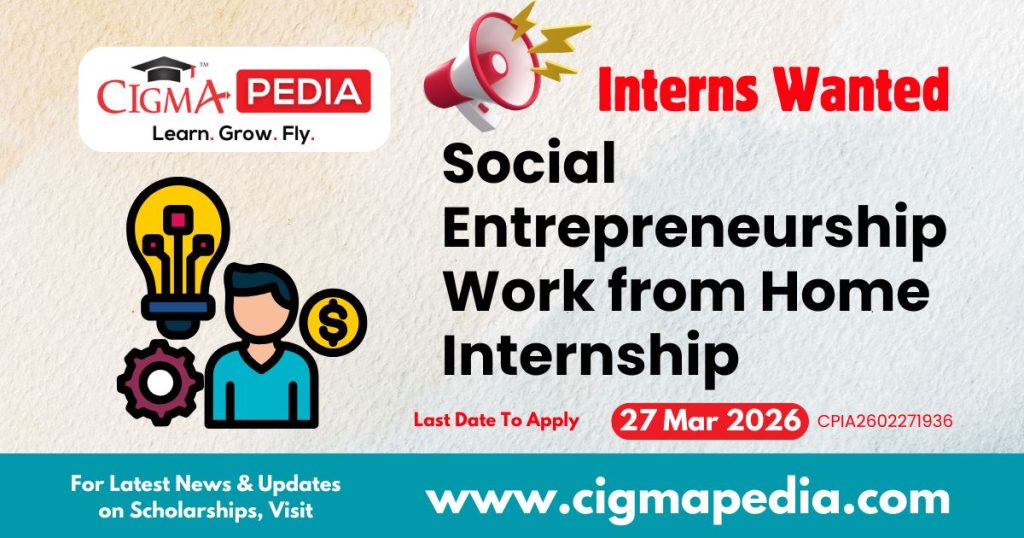 CIGMA PEDIA
Learn. Grow. Fly.

Interns Wanted

Social Entrepreneurship Work from Home Internship

Last Date To Apply 27 Mar 2026 CPIA2602271936

For Latest News & Updates on Scholarships, Visit

www.cigmapedia.com